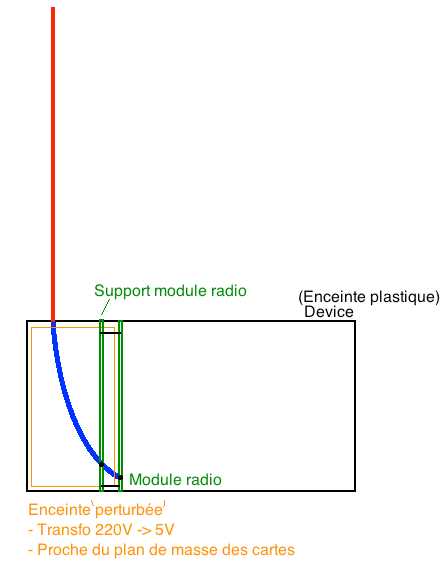 Support module radio

(Enceinte plastique)
Device

Module radio

Enceinte 'perturbée'
- Transfo 220V -> 5V
- Proche du plan de masse des cartes